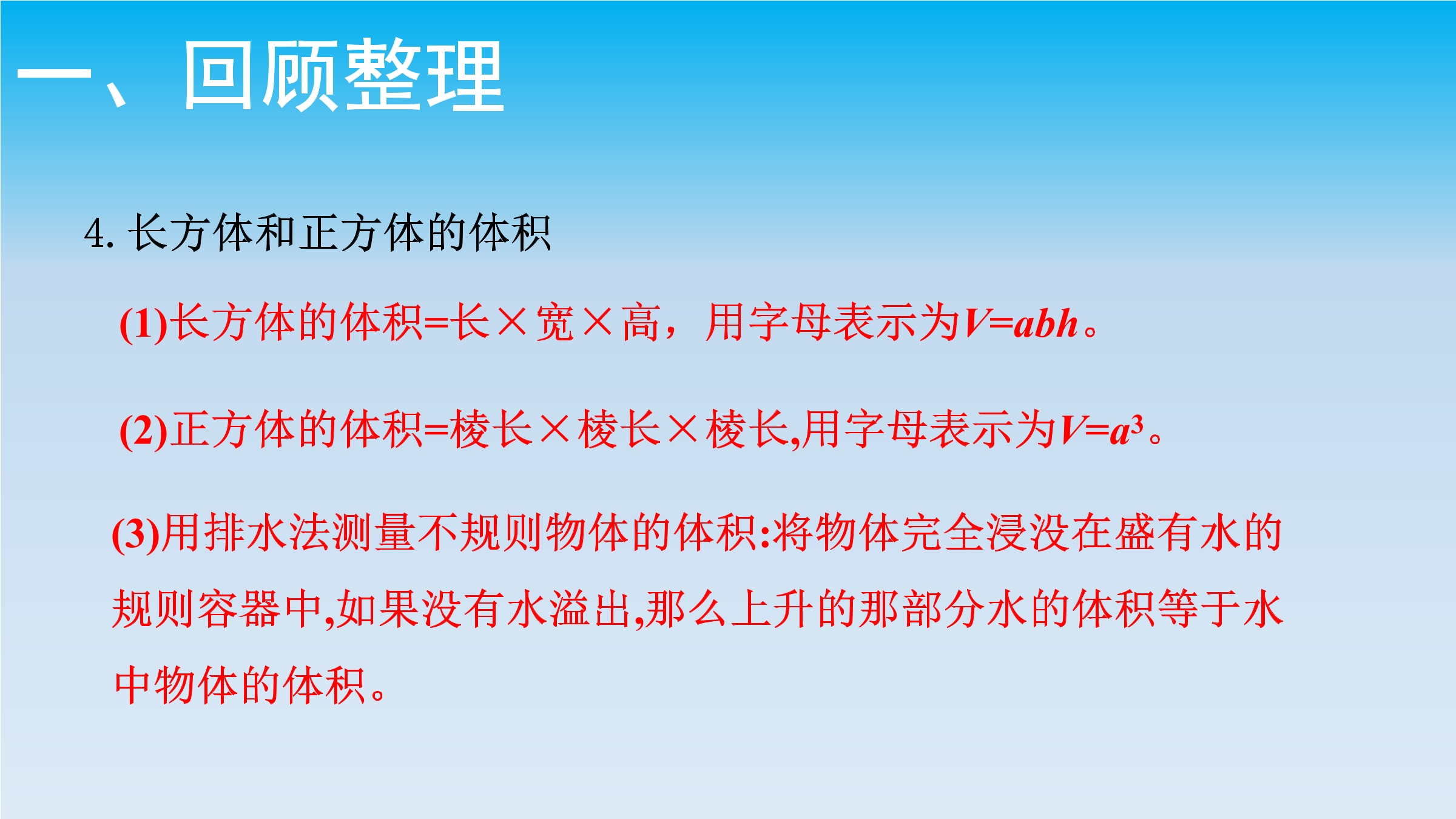 一、回顾整理

4.长方体和正方体的体积

(1)长方体的体积=长×宽×高，用字母表示为$V=abh$。

(2)正方体的体积=棱长×棱长×棱长,用字母表示为$V=a^3$。

(3)用排水法测量不规则物体的体积:将物体完全浸没在盛有水的规则容器中,如果没有水溢出,那么上升的那部分水的体积等于水中物体的体积。